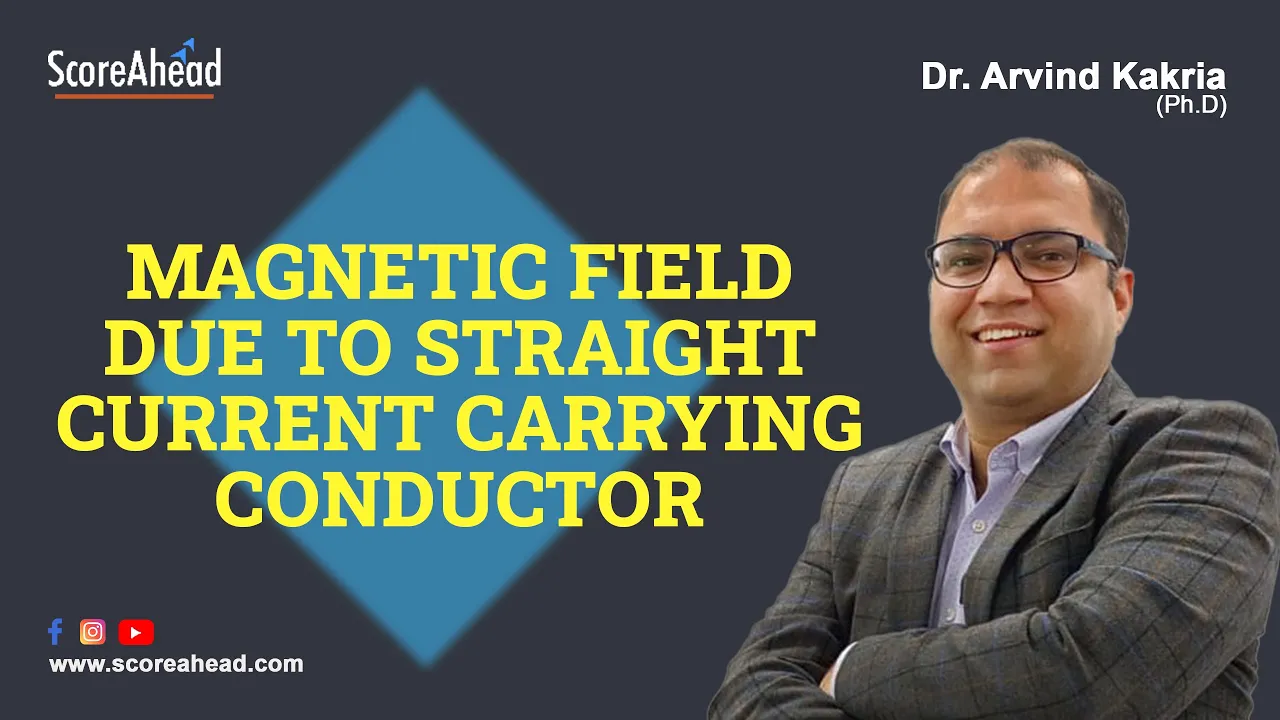 ScoreAhead

Dr. Arvind Kakria
(Ph.D)

MAGNETIC FIELD DUE TO STRAIGHT CURRENT CARRYING CONDUCTOR

www.scoreahead.com